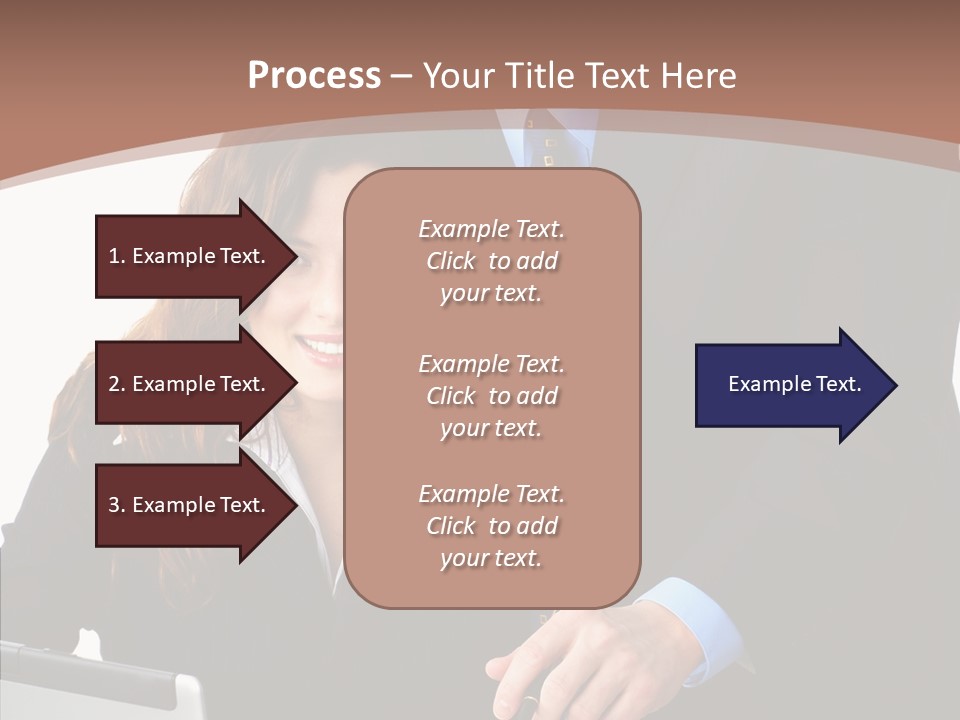 Process – Your Title Text Here

1. Example Text.

2. Example Text.

3. Example Text.

Example Text. Click to add your text.

Example Text. Click to add your text.

Example Text. Click to add your text.

Example Text.